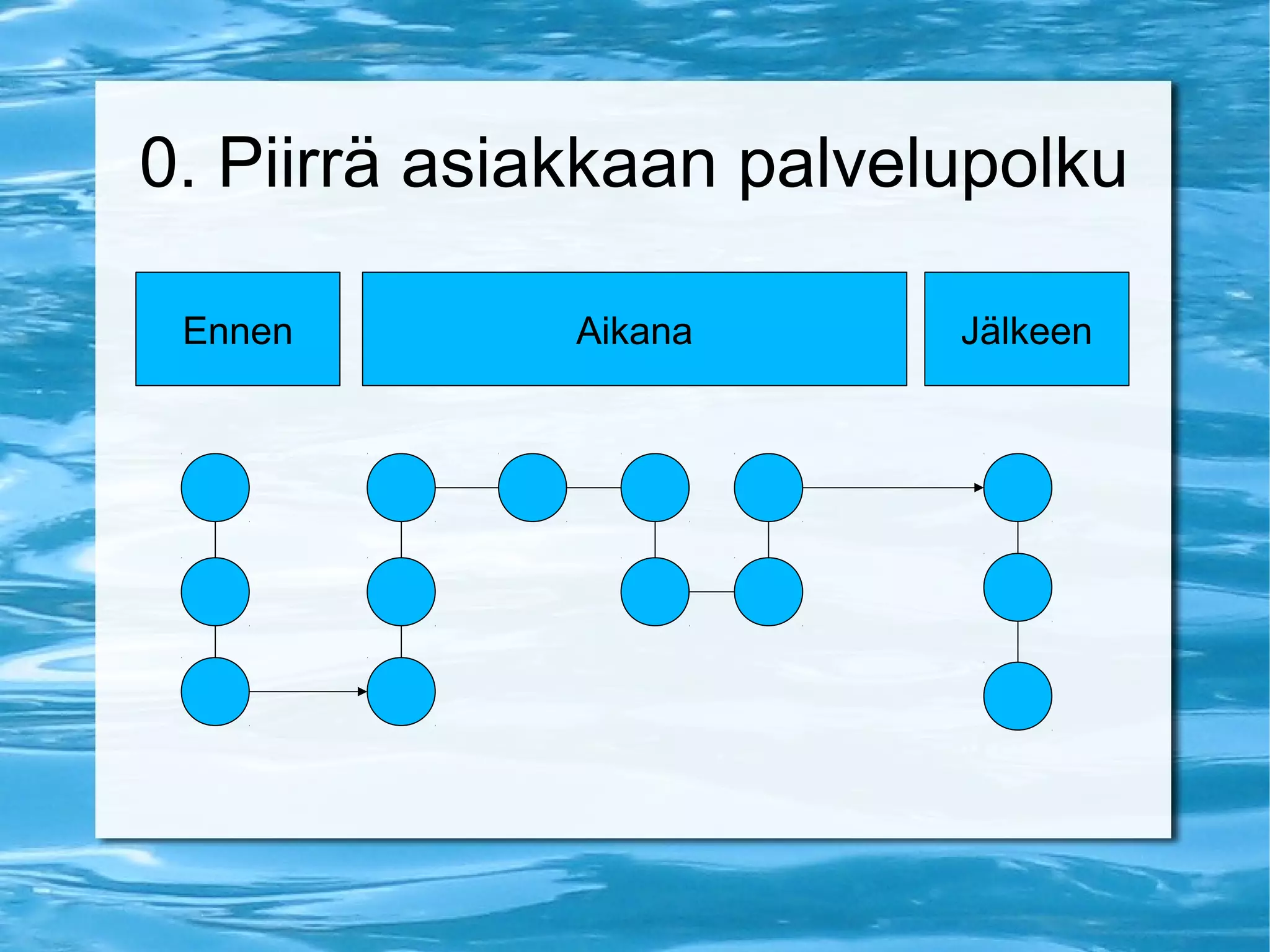 0. Piirrä asiakkaan palvelupolku

Ennen

Aikana

Jälkeen